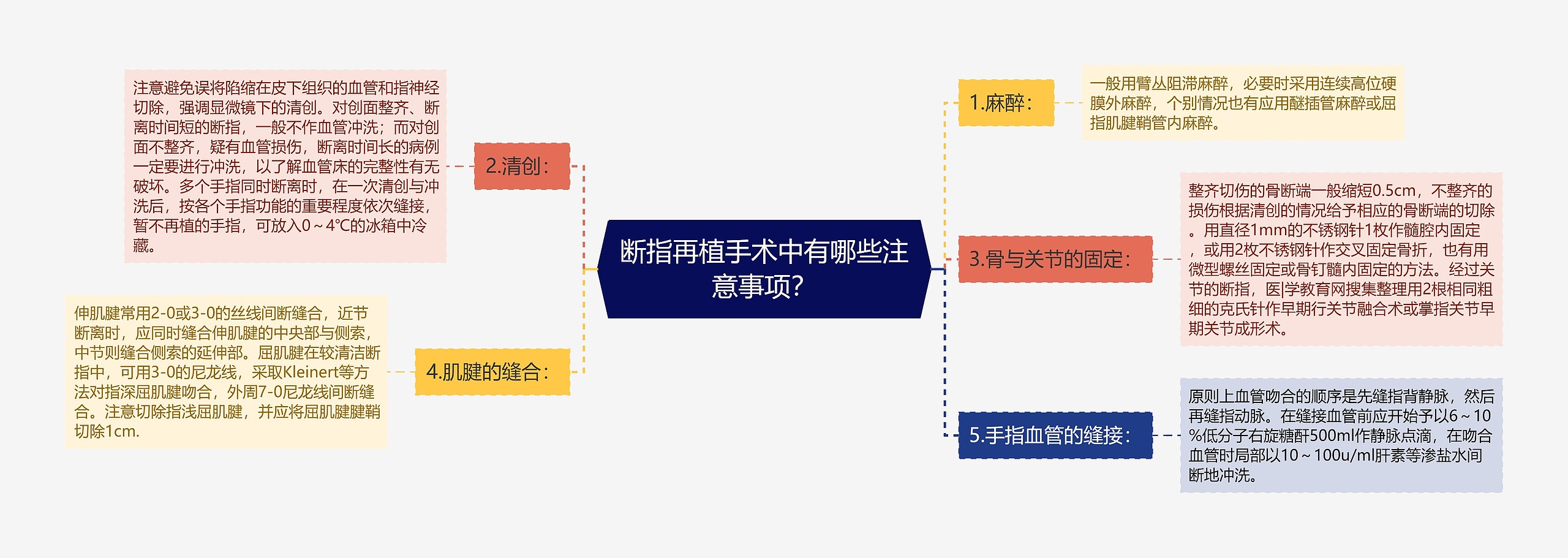 断指再植手术中有哪些注意事项？

1.麻醉：

一般用臂丛阻滞麻醉，必要时采用连续高位硬膜外麻醉，个别情况也有应用醚插管麻醉或屈指肌腱鞘管内麻醉。

2.清创：

注意避免误将陷缩在皮下组织的血管和指神经切除，强调显微镜下的清创。对创面整齐、断离时间短的断指，一般不作血管冲洗；而对创面不整齐，疑有血管损伤，断离时间长的病例一定要进行冲洗，以了解血管床的完整性有无破坏。多个手指同时断离时，在一次清创与冲洗后，按各个手指功能的重要程度依次缝接，暂不再植的手指，可放入0～4℃的冰箱中冷藏。

3.骨与关节的固定：

整齐切伤的骨断端一般缩短0.5cm，不整齐的损伤根据清创的情况给予相应的骨断端的切除。用直径1mm的不锈钢针1枚作髓腔内固定，或用2枚不锈钢针作交叉固定骨折，也有用微型螺丝固定或骨钉髓内固定的方法。经过关节的断指，医学教育网搜集整理用2根相同粗细的克氏针作早期行关节融合术或掌指关节早期关节成形术。

4.肌腱的缝合：

伸肌腱常用2-0或3-0的丝线间断缝合，近节断离时，应同时缝合伸肌腱的中央部与侧索，中节则缝合侧索的延伸部。屈肌腱在较清洁断指中，可用3-0的尼龙线，采取Kleinert等方法对指深屈肌腱吻合，外周7-0尼龙线间断缝合。注意切除指浅屈肌腱，并应将屈肌腱腱鞘切除1cm.

5.手指血管的缝接：

原则上血管吻合的顺序是先缝指背静脉，然后再缝指动脉。在缝接血管前应开始予以6～10%低分子右旋糖酐500ml作静脉点滴，在吻合血管时局部以10～100u/ml肝素等渗盐水间断地冲洗。